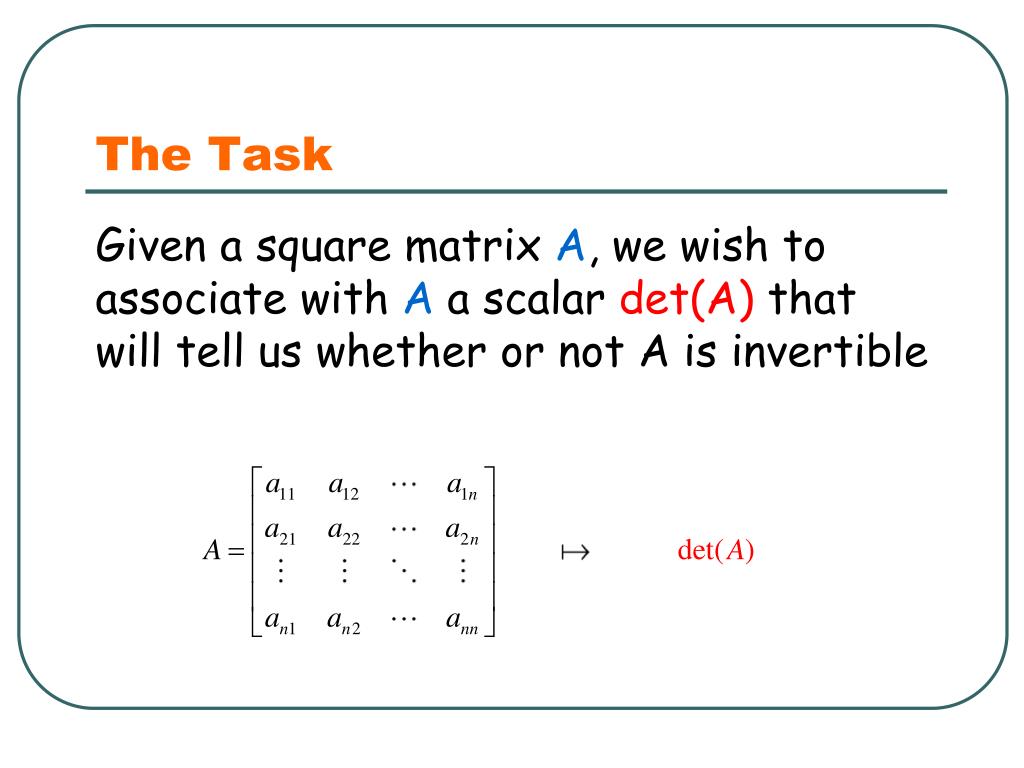 The Task

Given a square matrix A, we wish to associate with A a scalar det(A) that will tell us whether or not A is invertible

$A = \begin{bmatrix} a_{11} & a_{12} & \cdots & a_{1n} \\ a_{21} & a_{22} & \cdots & a_{2n} \\ \vdots & \vdots & \ddots & \vdots \\ a_{n1} & a_{n2} & \cdots & a_{nn} \end{bmatrix} \mapsto \det(A)$